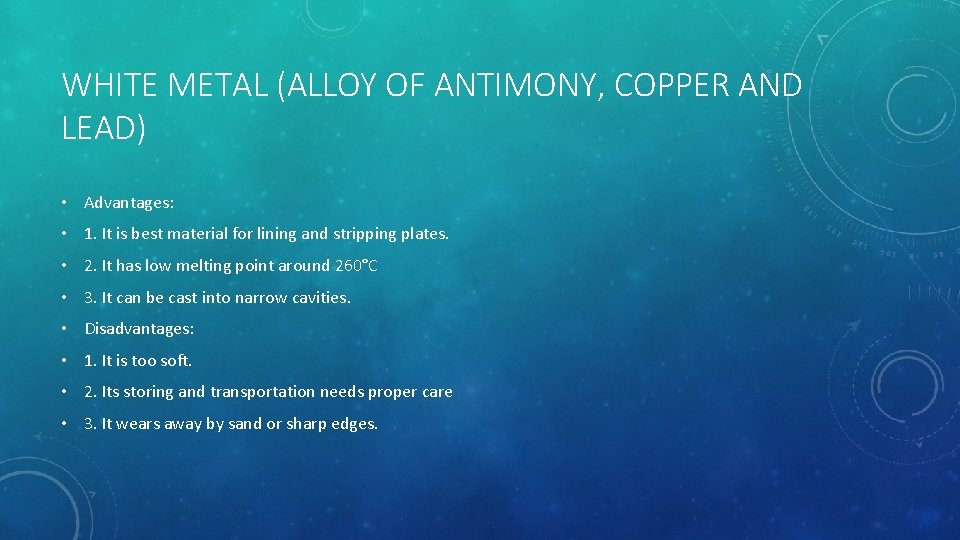 WHITE METAL (ALLOY OF ANTIMONY, COPPER AND LEAD)

• Advantages:
• 1. It is best material for lining and stripping plates.
• 2. It has low melting point around 260°C
• 3. It can be cast into narrow cavities.
• Disadvantages:
• 1. It is too soft.
• 2. Its storing and transportation needs proper care
• 3. It wears away by sand or sharp edges.